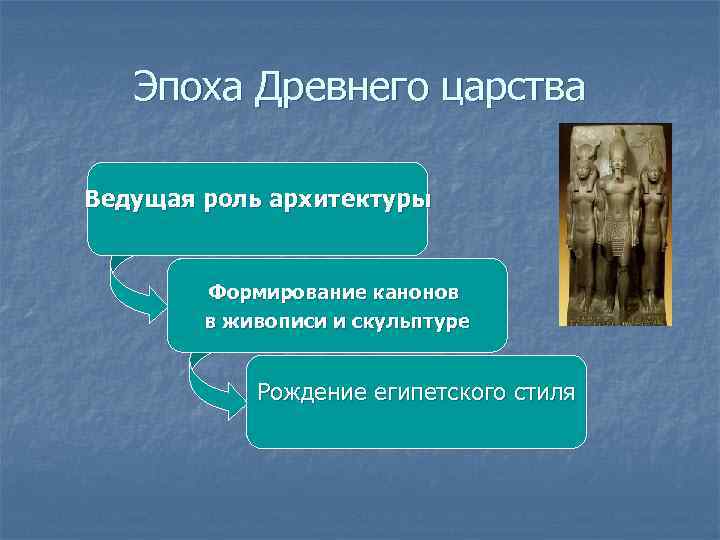 Эпоха Древнего царства

Ведущая роль архитектуры

Формирование канонов в живописи и скульптуре

Рождение египетского стиля